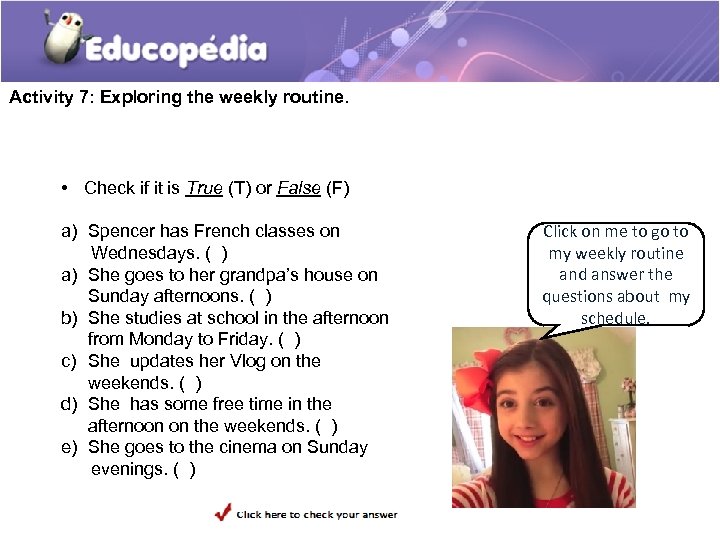 Educopédia

Activity 7: Exploring the weekly routine.

• Check if it is True (T) or False (F)

a) Spencer has French classes on Wednesdays. ( )
a) She goes to her grandpa's house on Sunday afternoons. ( )
b) She studies at school in the afternoon from Monday to Friday. ( )
c) She updates her Vlog on the weekends. ( )
d) She has some free time in the afternoon on the weekends. ( )
e) She goes to the cinema on Sunday evenings. ( )

Click on me to go to my weekly routine and answer the questions about my schedule.

Click here to check your answer